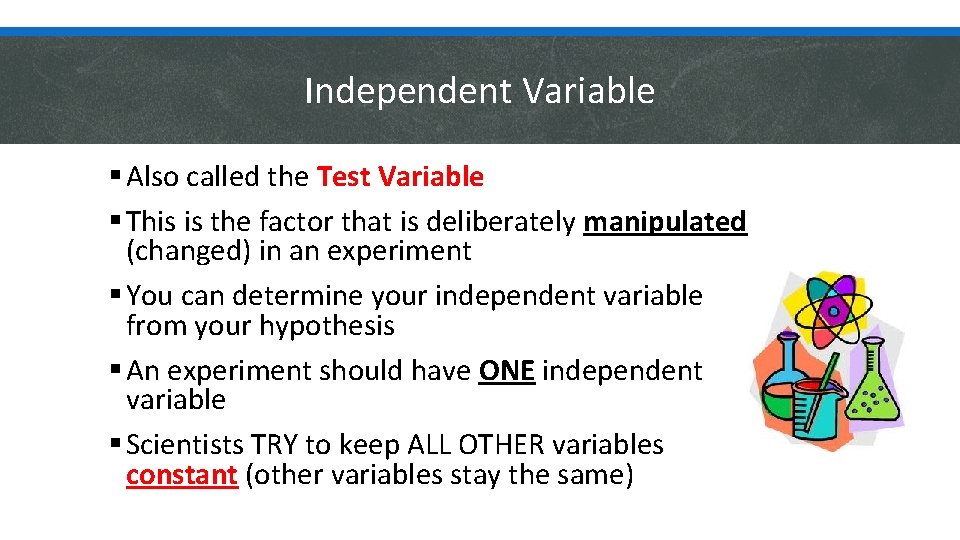 Independent Variable

▪ Also called the Test Variable

▪ This is the factor that is deliberately manipulated (changed) in an experiment

▪ You can determine your independent variable from your hypothesis

▪ An experiment should have ONE independent variable

▪ Scientists TRY to keep ALL OTHER variables constant (other variables stay the same)